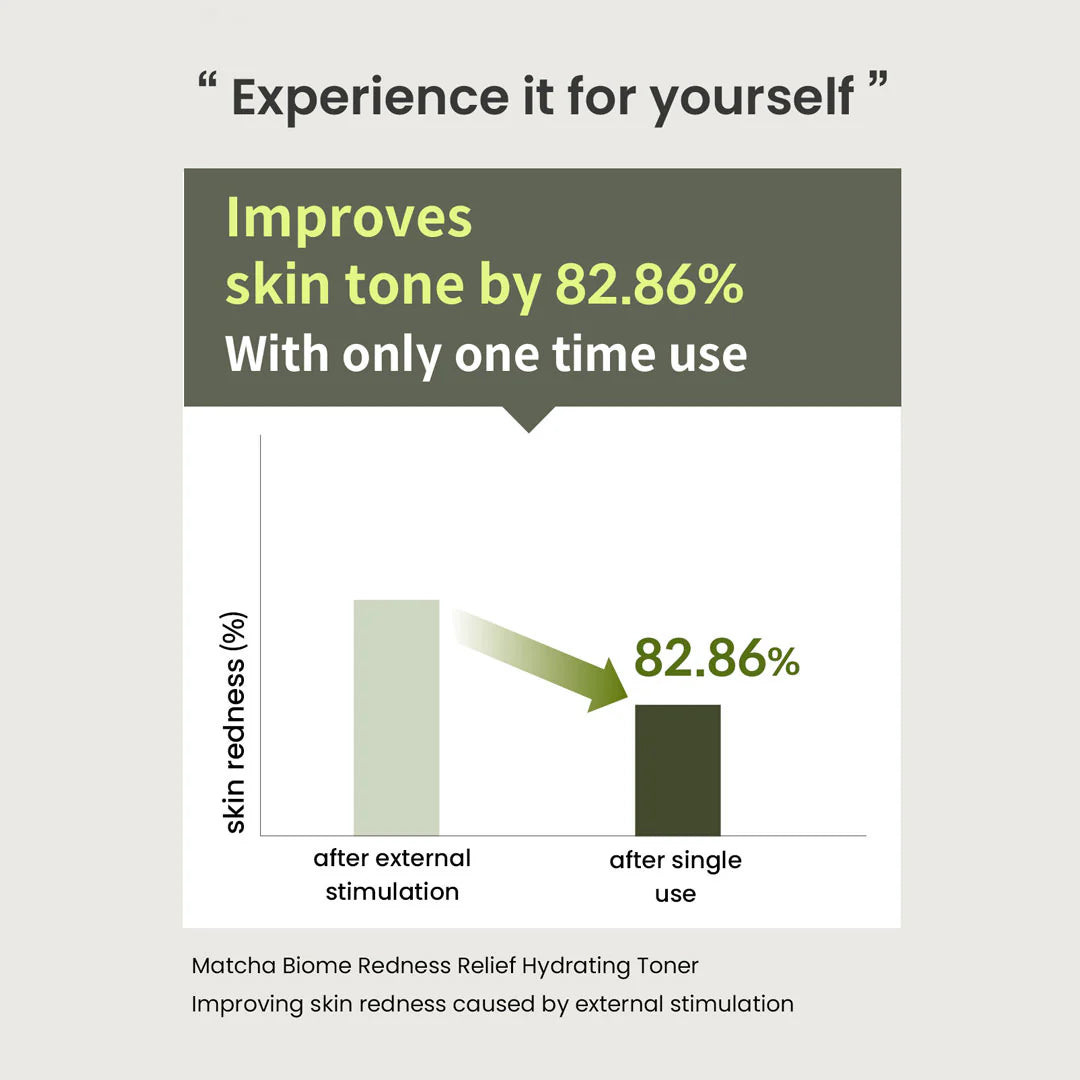 “ Experience it for yourself ”

Improves
skin tone by 82.86%
With only one time use

skin redness (%)

82.86%

after external stimulation

after single use

Matcha Biome Redness Relief Hydrating Toner
Improving skin redness caused by external stimulation